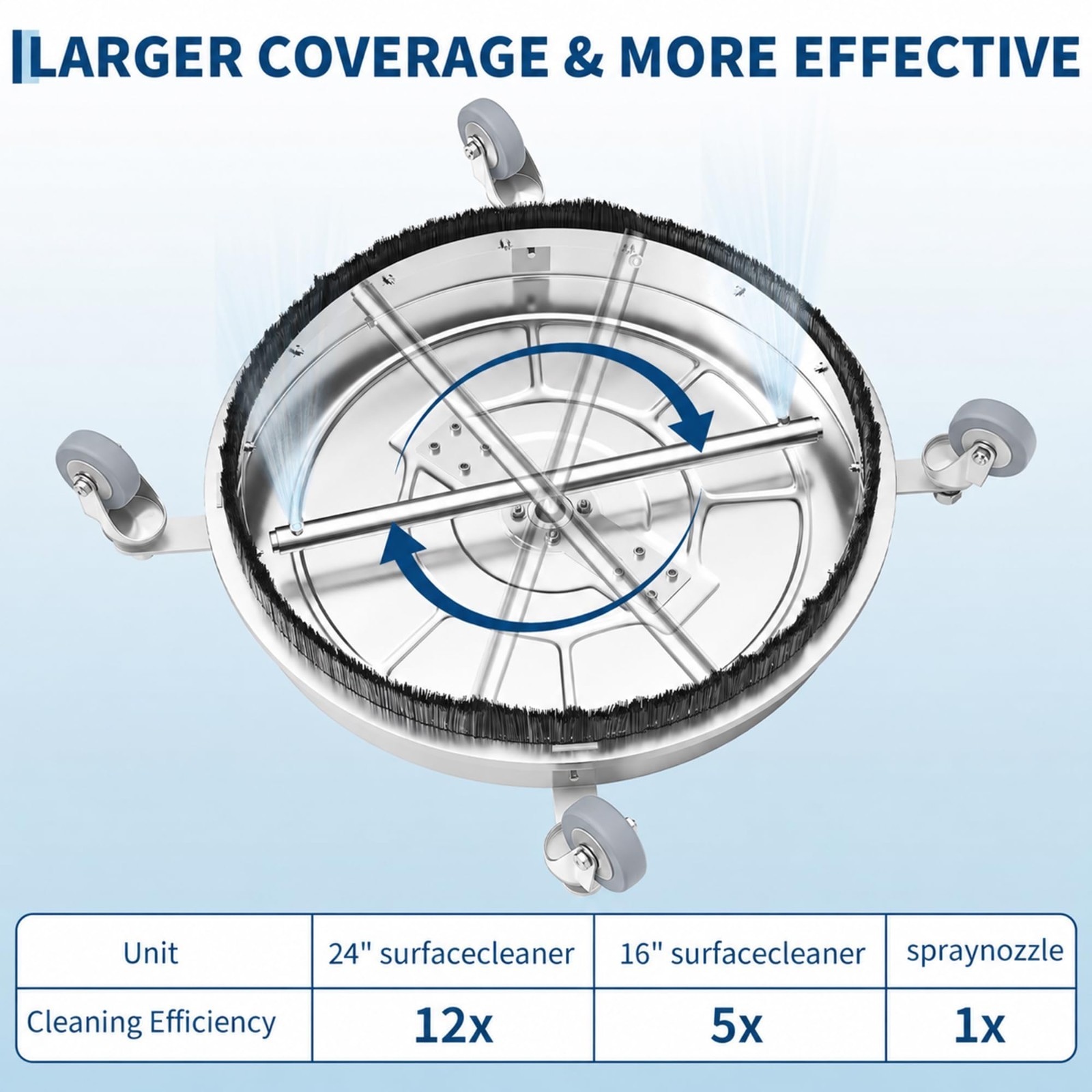 LARGER COVERAGE & MORE EFFECTIVE

| Unit | 24" surfacecleaner | 16" surfacecleaner | spraynozzle |
|---|---|---|---|
| Cleaning Efficiency | 12x | 5x | 1x |